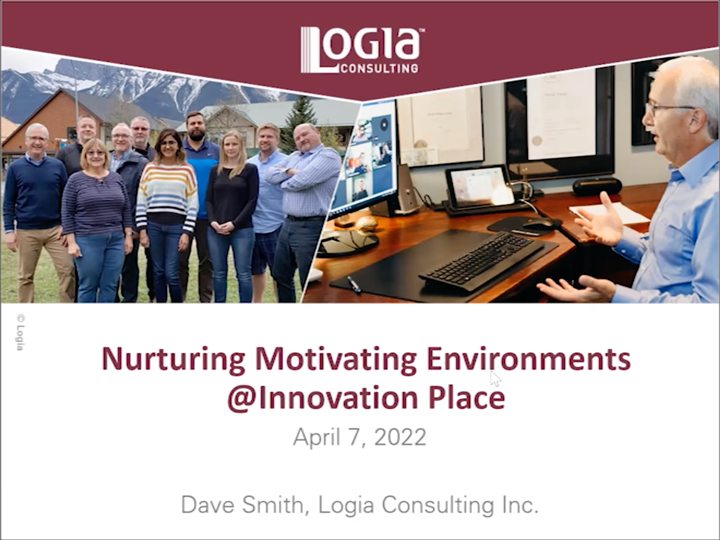 LOGIA™
CONSULTING

© Logia

Nurturing Motivating Environments
@Innovation Place

April 7, 2022

Dave Smith, Logia Consulting Inc.